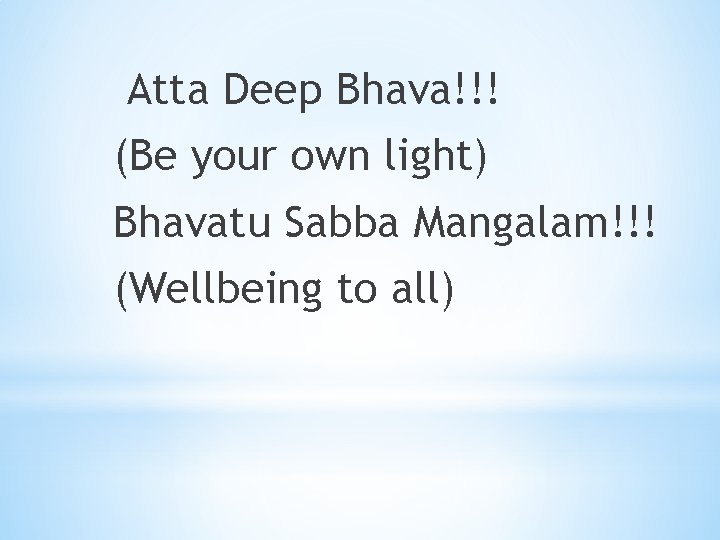 Atta Deep Bhava!!!
(Be your own light)
Bhavatu Sabba Mangalam!!!
(Wellbeing to all)